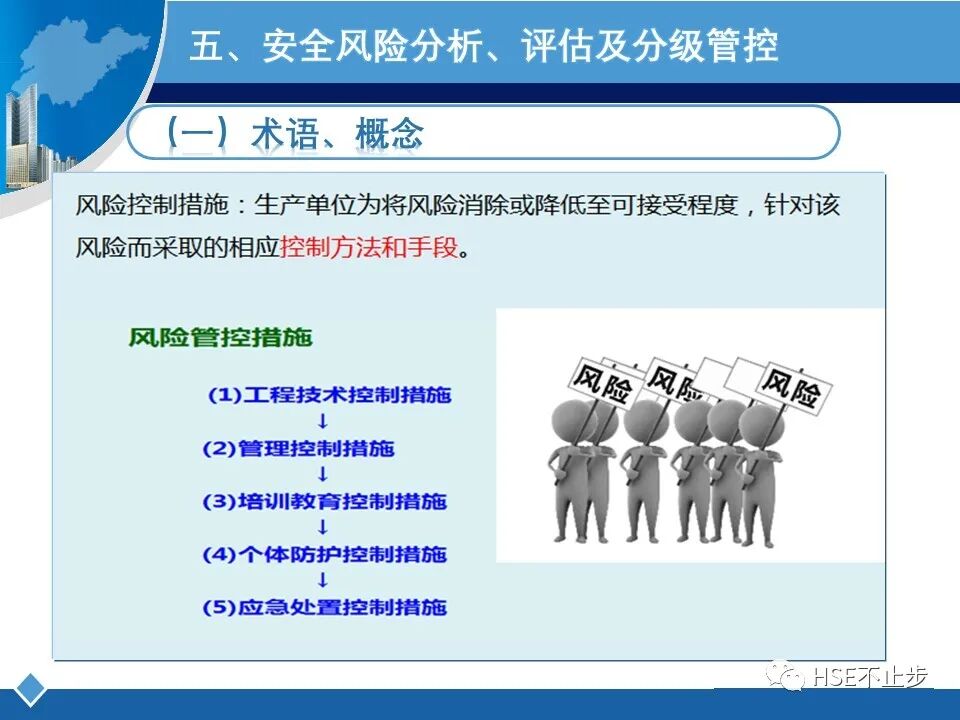 五、安全风险分析、评估及分级管控

（一）术语、概念

风险控制措施：生产单位为将风险消除或降低至可接受程度，针对该风险而采取的相应控制方法和手段。

风险管控措施

(1)工程技术控制措施
↓
(2)管理控制措施
↓
(3)培训教育控制措施
↓
(4)个体防护控制措施
↓
(5)应急处置控制措施

风险 风险 风险

HSE不止步